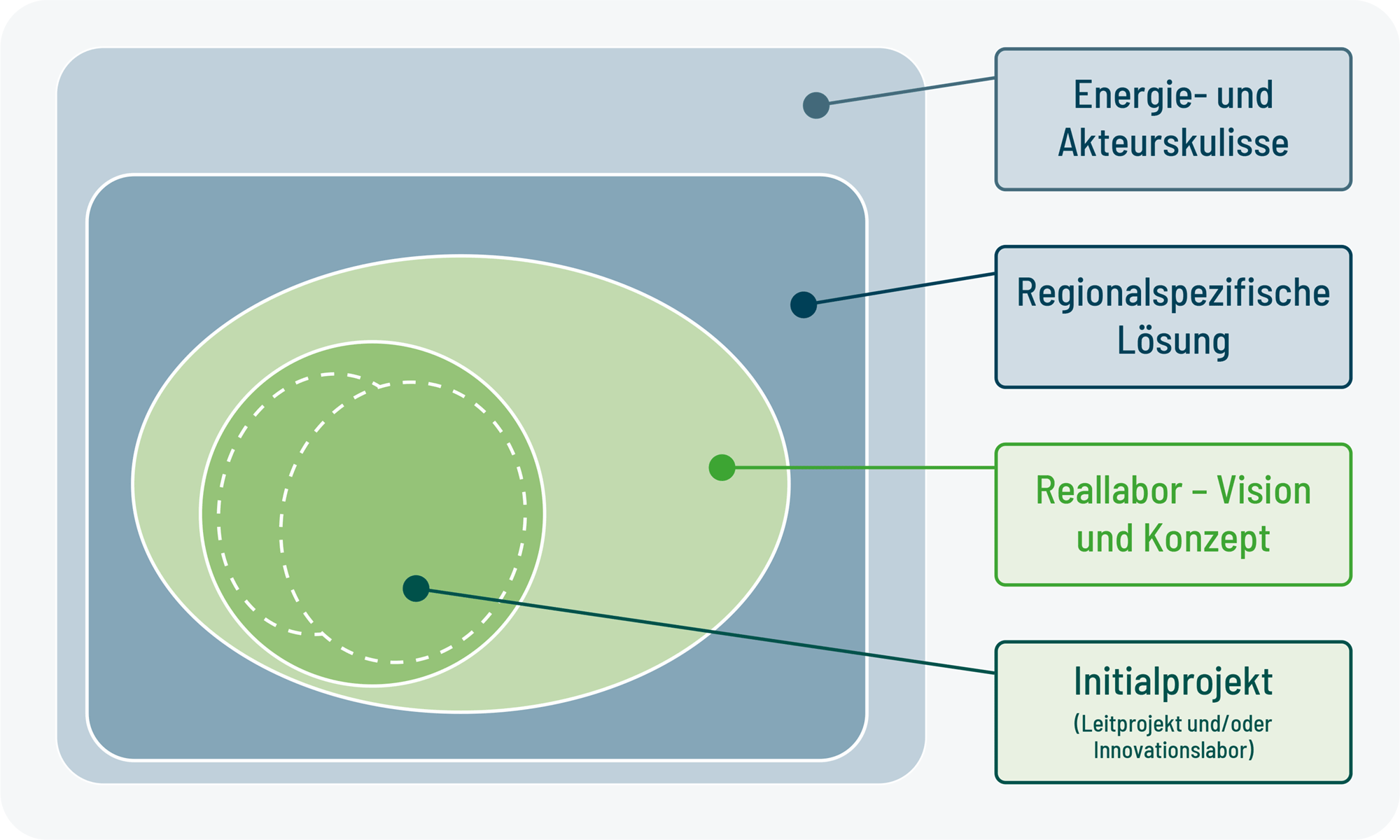 Energie- und Akteurskulisse

Regionalspezifische Lösung

Reallabor – Vision und Konzept

Initialprojekt
(Leitprojekt und/oder Innovationslabor)